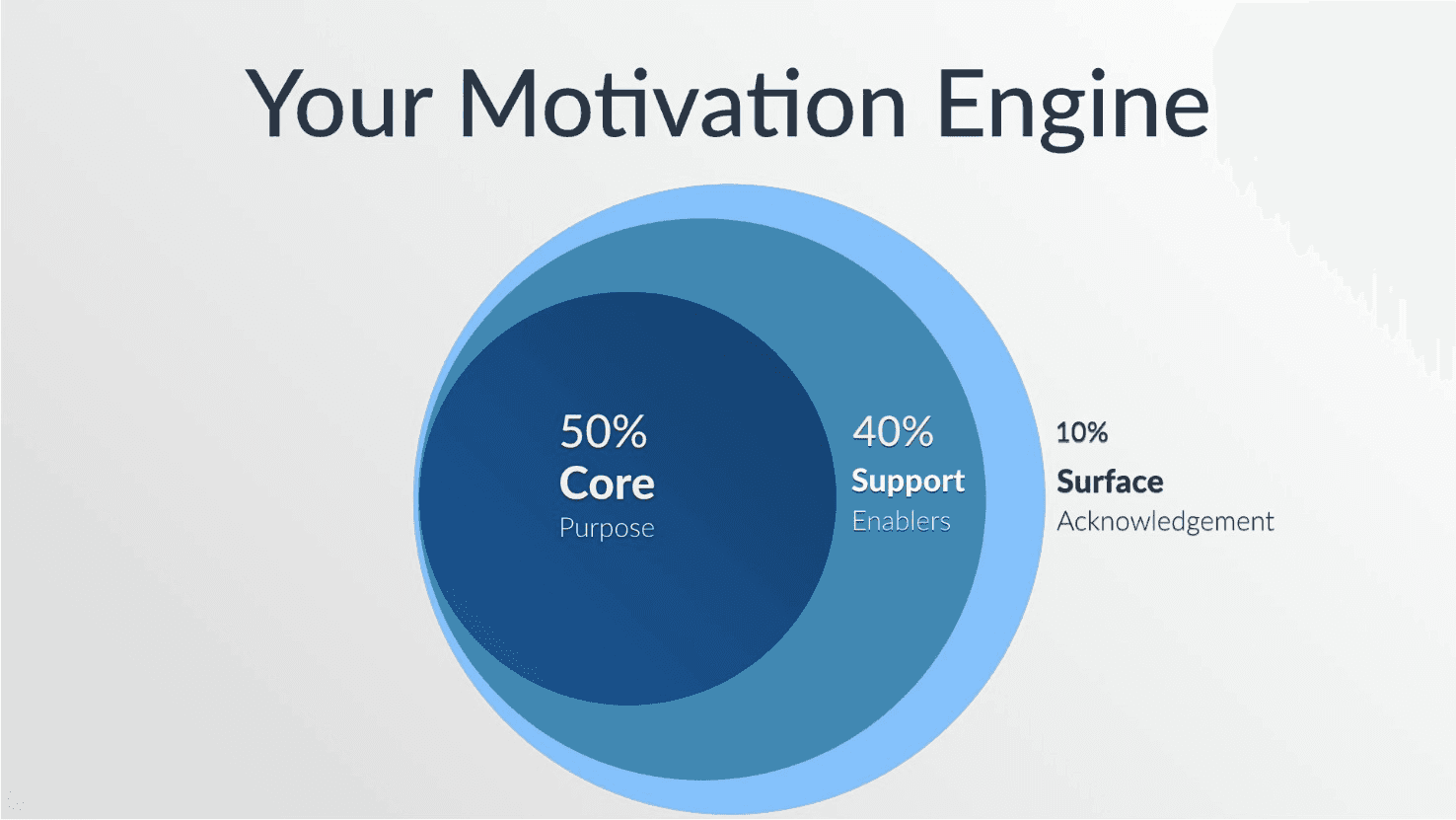 Your Motivation Engine

50%
Core
Purpose

40%
Support
Enablers

10%
Surface
Acknowledgement